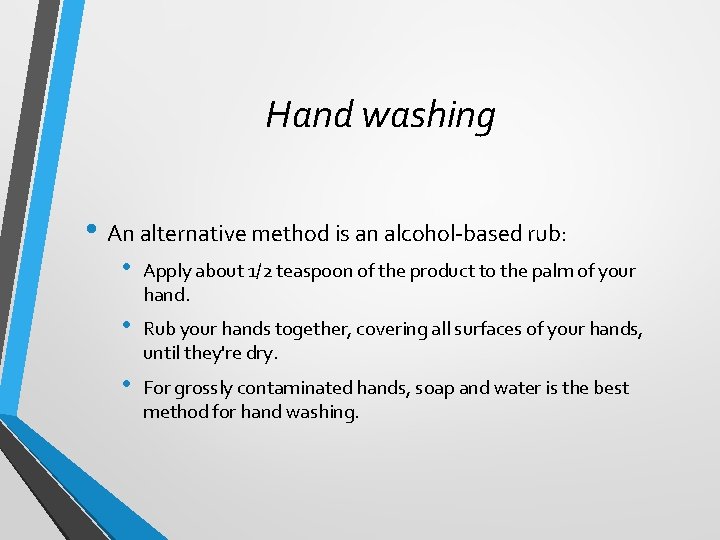 Hand washing

• An alternative method is an alcohol-based rub:

• Apply about 1/2 teaspoon of the product to the palm of your hand.

• Rub your hands together, covering all surfaces of your hands, until they're dry.

• For grossly contaminated hands, soap and water is the best method for hand washing.